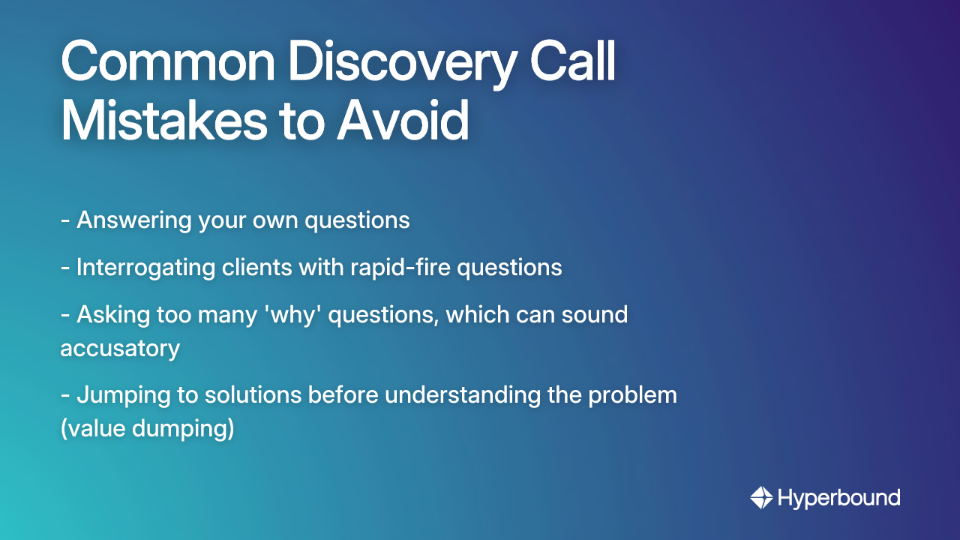 Common Discovery Call Mistakes to Avoid

- Answering your own questions

- Interrogating clients with rapid-fire questions

- Asking too many 'why' questions, which can sound accusatory

- Jumping to solutions before understanding the problem (value dumping)

Hyperbound